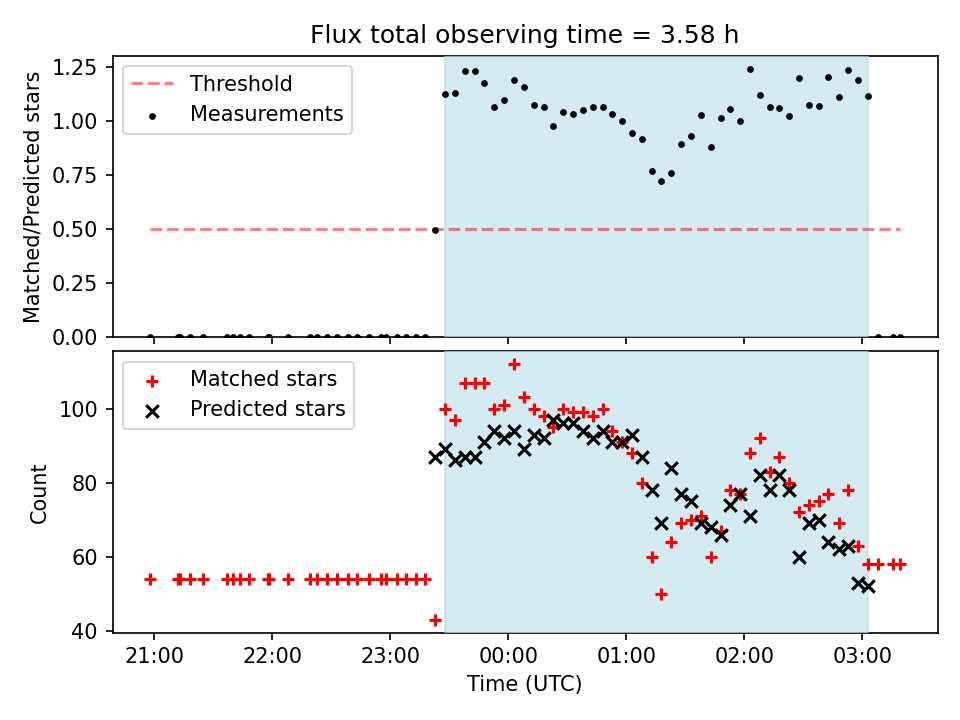 Flux total observing time = 3.58 h

Threshold
Measurements

Matched/Predicted stars

1.25
1.00
0.75
0.50
0.25
0.00

Matched stars
Predicted stars

Count

100
80
60
40

21:00
22:00
23:00
00:00
01:00
02:00
03:00

Time (UTC)